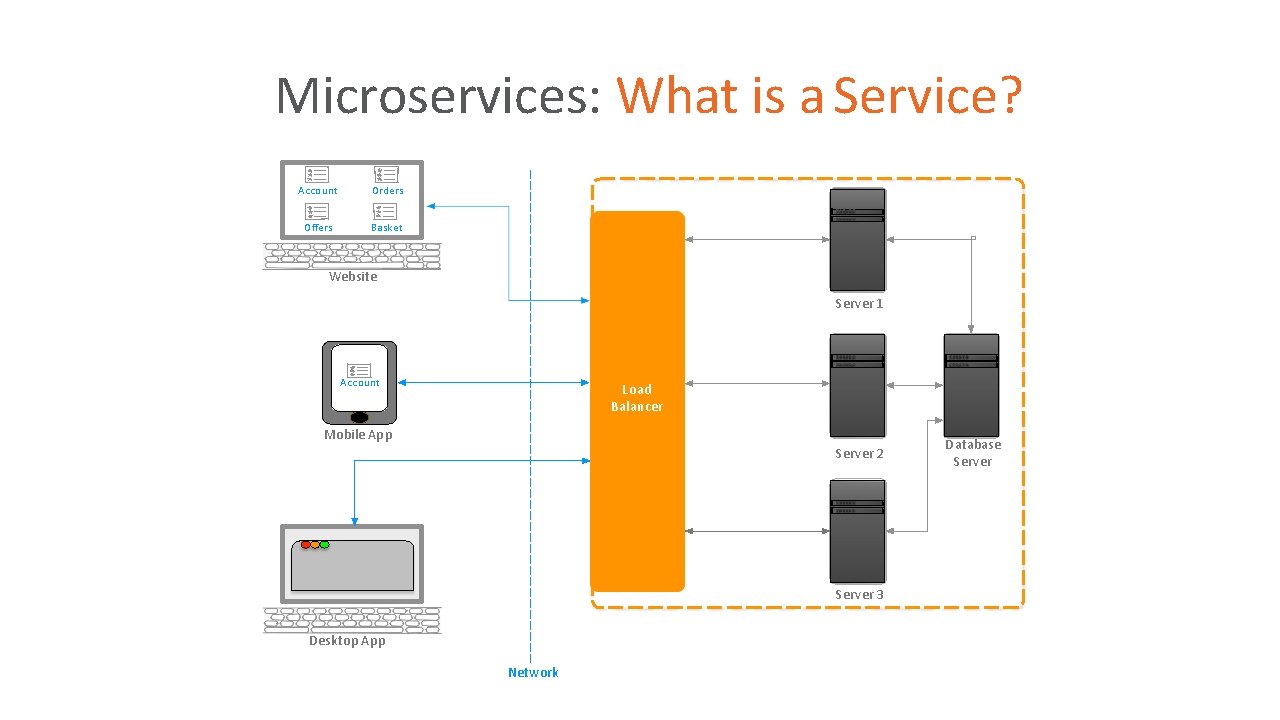 Microservices: What is a Service?

Account
Orders
Offers
Basket
Website

Account
Mobile App

Desktop App

Network

Load Balancer

Server 1
Server 2
Server 3
Database Server